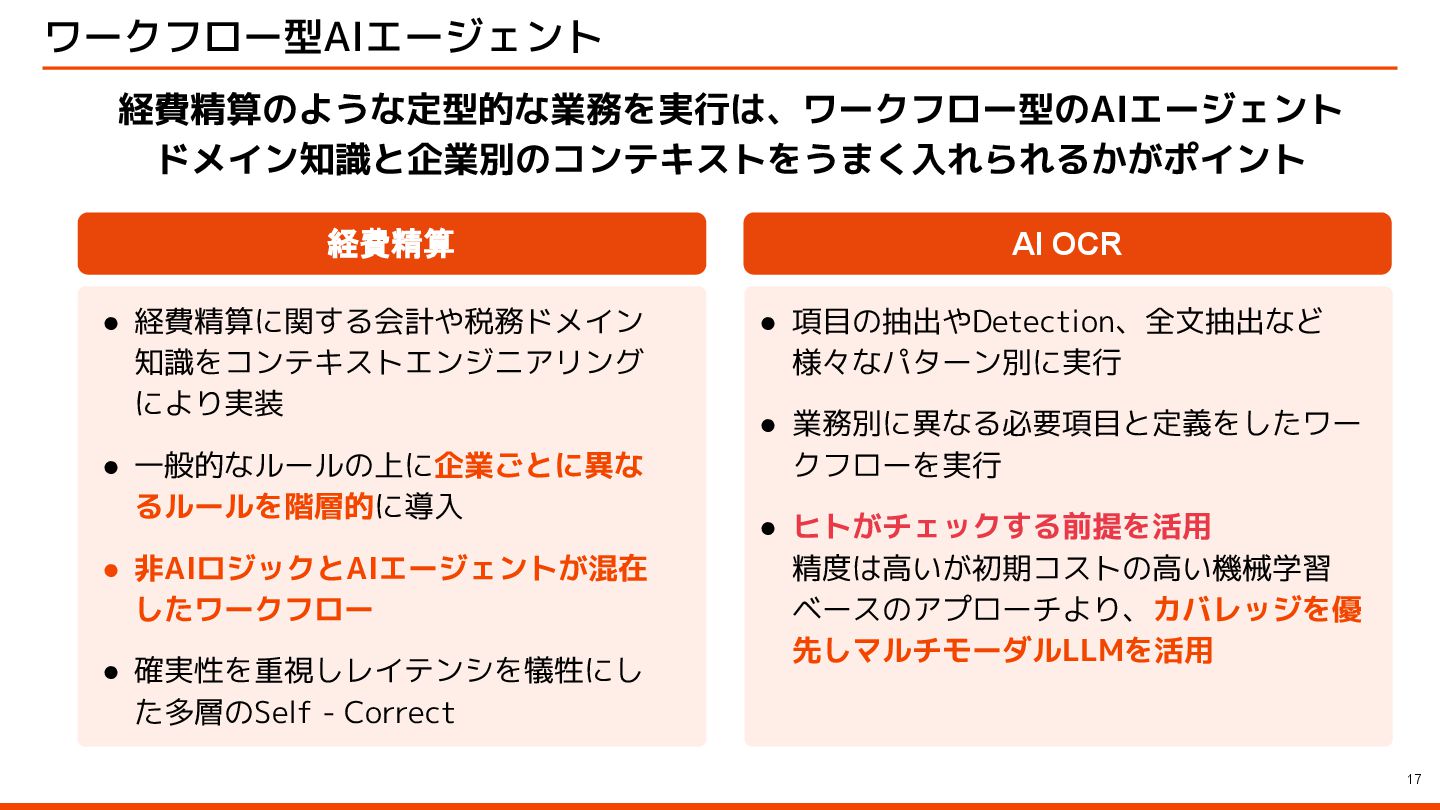 ワークフロー型AIエージェント

経費精算のような定型的な業務を実行は、ワークフロー型のAIエージェント
ドメイン知識と企業別のコンテキストをうまく入れられるかがポイント

経費精算

● 経費精算に関する会計や税務ドメイン知識をコンテキストエンジニアリングにより実装

● 一般的なルールの上に企業ごとに異なるルールを階層的に導入

● 非AIロジックとAIエージェントが混在したワークフロー

● 確実性を重視しレイテンシを犠牲にした多層のSelf - Correct

AI OCR

● 項目の抽出やDetection、全文抽出など様々なパターン別に実行

● 業務別に異なる必要項目と定義をしたワークフローを実行

● ヒトがチェックする前提を活用
精度は高いが初期コストの高い機械学習ベースのアプローチより、カバレッジを優先しマルチモーダルLLMを活用

17